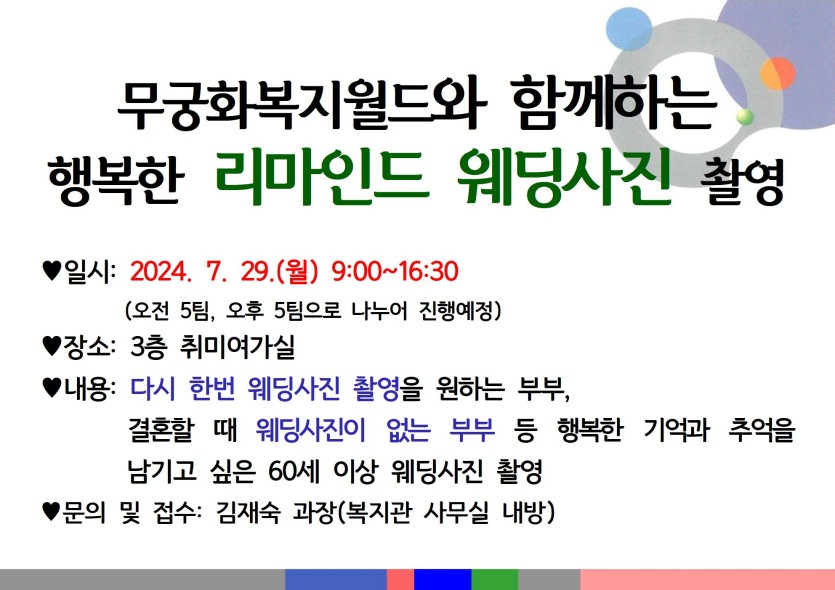 무궁화복지월드와 함께하는
행복한 리마인드 웨딩사진 촬영

♥일시: 2024. 7. 29.(월) 9:00~16:30
(오전 5팀, 오후 5팀으로 나누어 진행예정)

♥장소: 3층 취미여가실

♥내용: 다시 한번 웨딩사진 촬영을 원하는 부부, 결혼할 때 웨딩사진이 없는 부부 등 행복한 기억과 추억을 남기고 싶은 60세 이상 웨딩사진 촬영

♥문의 및 접수: 김재숙 과장(복지관 사무실 내방)